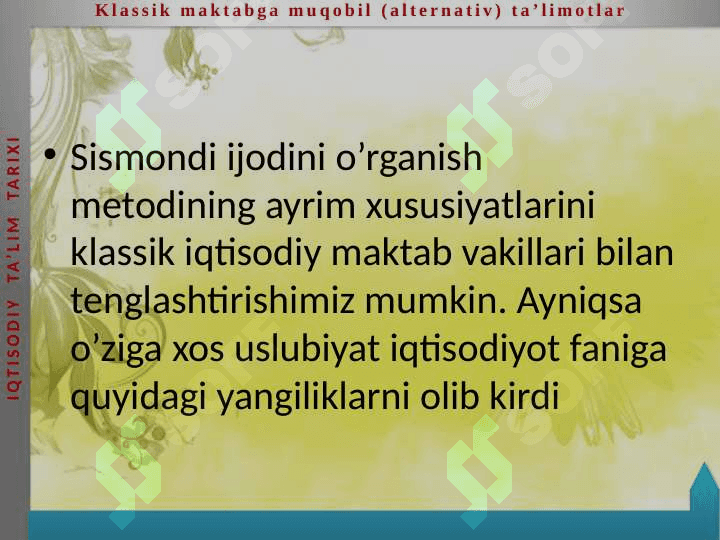 Klassik maktabga muqobil (alternativ) ta’limotlar

IQTISODIY TA’LIM TARIXI

• Sismondi ijodini o’rganish metodining ayrim xususiyatlarini klassik iqtisodiy maktab vakillari bilan tenglashtirishimiz mumkin. Ayniqsa o’ziga xos uslubiyat iqtisodiyot faniga quyidagi yangiliklarni olib kirdi